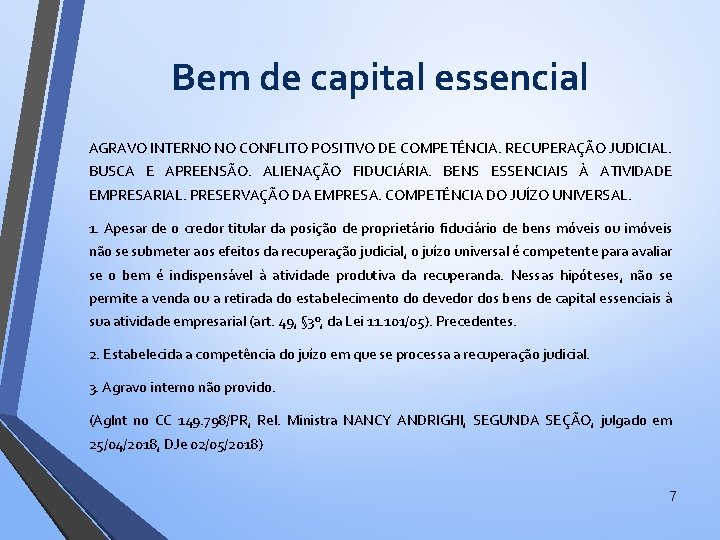 Bem de capital essencial

AGRAVO INTERNO NO CONFLITO POSITIVO DE COMPETÊNCIA. RECUPERAÇÃO JUDICIAL. BUSCA E APREENSÃO. ALIENAÇÃO FIDUCIÁRIA. BENS ESSENCIAIS À ATIVIDADE EMPRESARIAL. PRESERVAÇÃO DA EMPRESA. COMPETÊNCIA DO JUÍZO UNIVERSAL.

1. Apesar de o credor titular da posição de proprietário fiduciário de bens móveis ou imóveis não se submeter aos efeitos da recuperação judicial, o juízo universal é competente para avaliar se o bem é indispensável à atividade produtiva da recuperanda. Nessas hipóteses, não se permite a venda ou a retirada do estabelecimento do devedor dos bens de capital essenciais à sua atividade empresarial (art. 49, §3º, da Lei 11.101/05). Precedentes.

2. Estabelecida a competência do juízo em que se processa a recuperação judicial.

3. Agravo interno não provido.

(AgInt no CC 149.798/PR, Rel. Ministra NANCY ANDRIGHI, SEGUNDA SEÇÃO, julgado em 25/04/2018, DJe 02/05/2018)

7